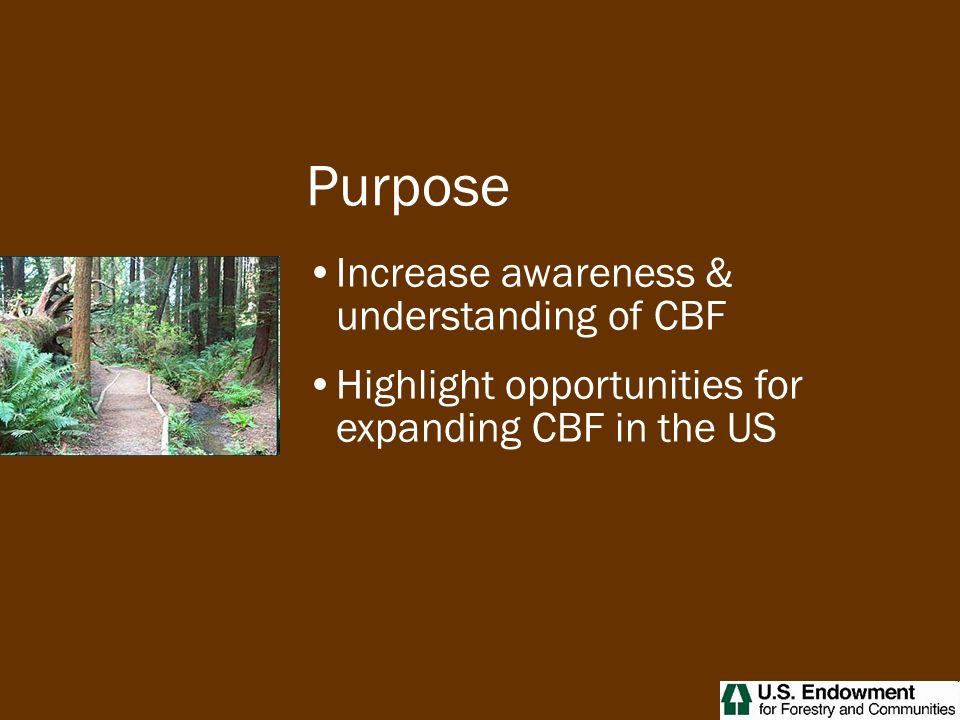 Purpose

• Increase awareness & understanding of CBF

• Highlight opportunities for expanding CBF in the US

U.S. Endowment for Forestry and Communities